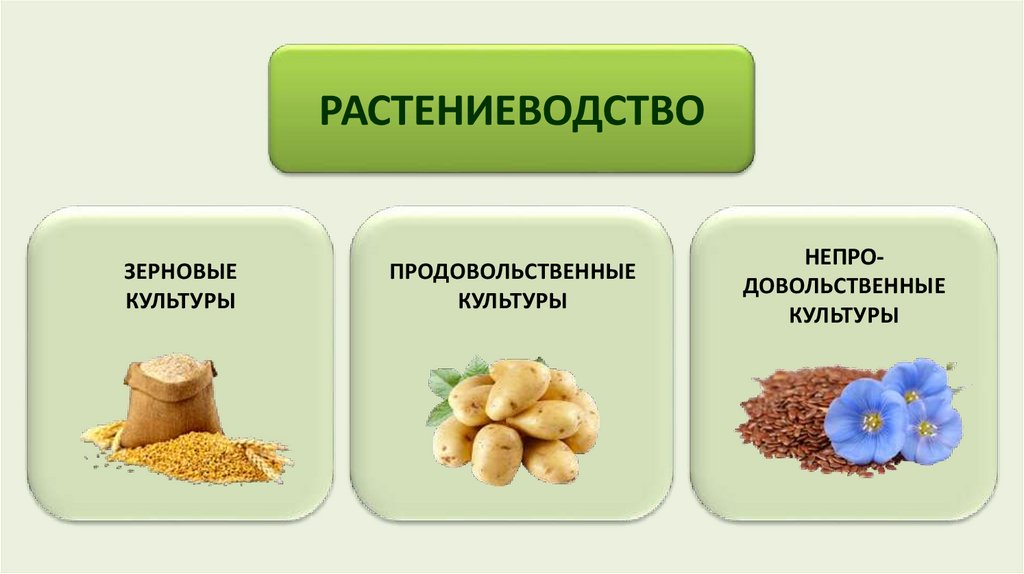 РАСТЕНИЕВОДСТВО

ЗЕРНОВЫЕ КУЛЬТУРЫ

ПРОДОВОЛЬСТВЕННЫЕ КУЛЬТУРЫ

НЕПРОДОВОЛЬСТВЕННЫЕ КУЛЬТУРЫ